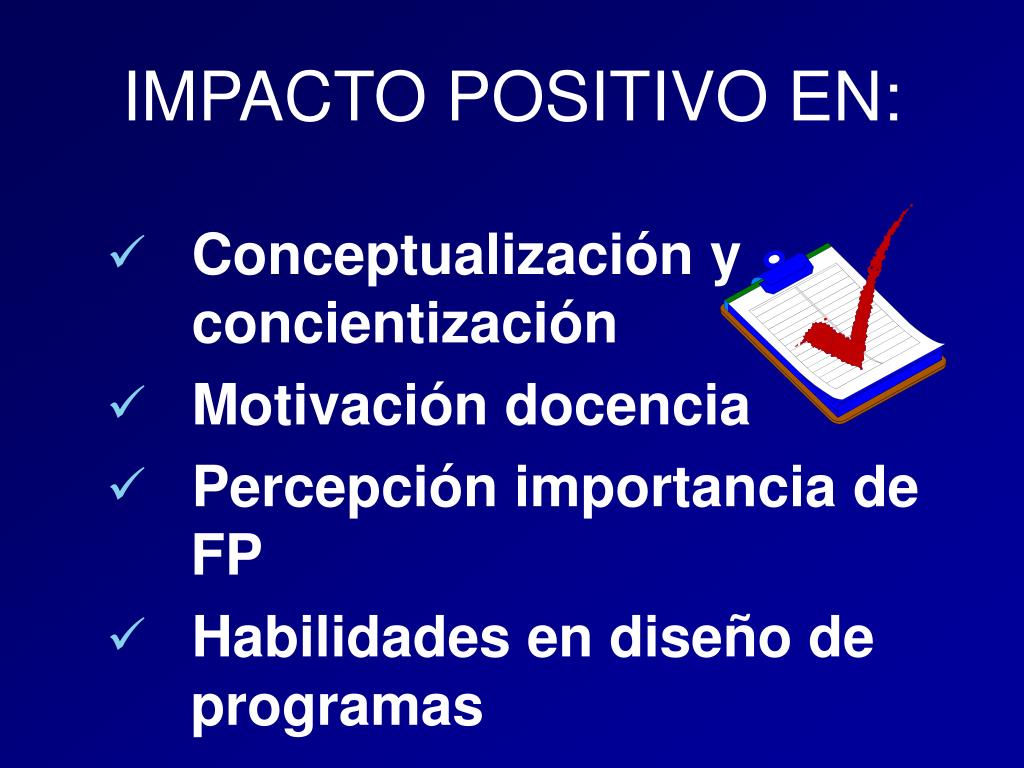 IMPACTO POSITIVO EN:

✓ Conceptualización y concientización
✓ Motivación docencia
✓ Percepción importancia de FP
✓ Habilidades en diseño de programas